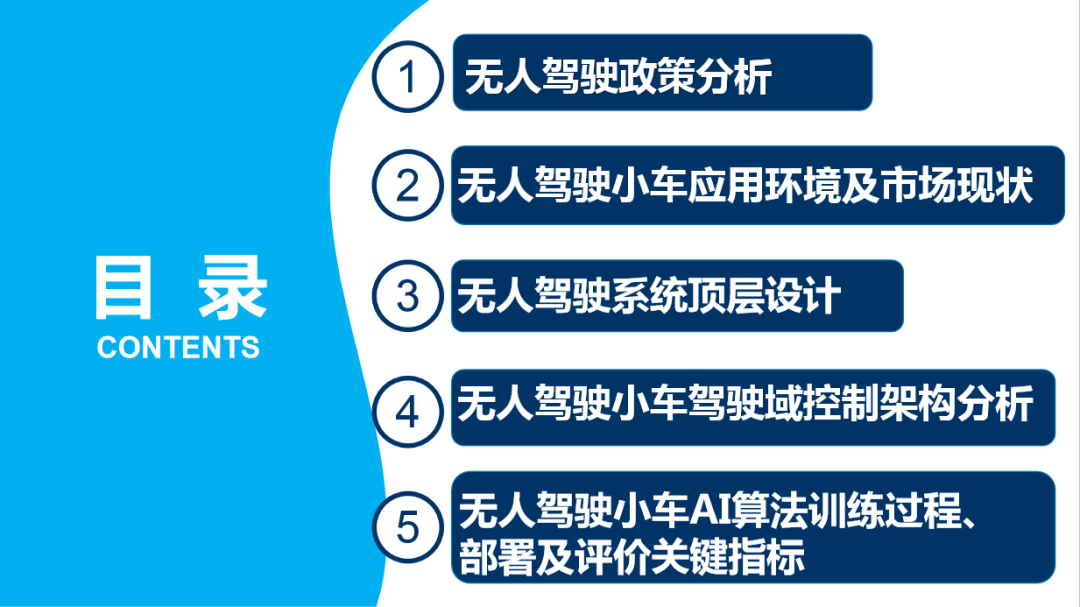 目 录
CONTENTS

1 无人驾驶政策分析

2 无人驾驶小车应用环境及市场现状

3 无人驾驶系统顶层设计

4 无人驾驶小车驾驶域控制架构分析

5 无人驾驶小车AI算法训练过程、部署及评价关键指标